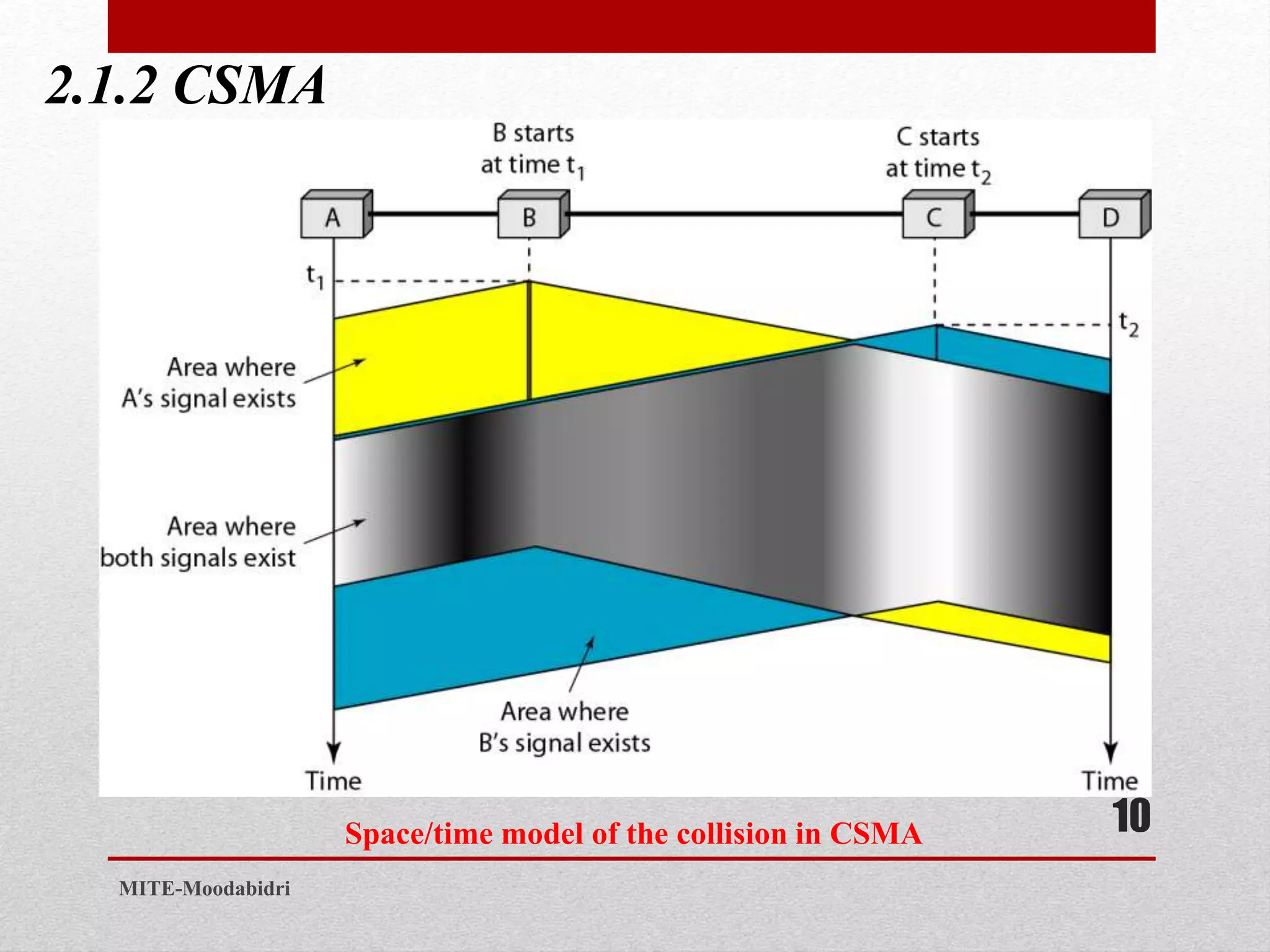 2.1.2 CSMA

B starts at time $t_1$

C starts at time $t_2$

A

B

C

D

$t_1$

$t_2$

Area where A's signal exists

Area where both signals exist

Area where B's signal exists

Time

Time

10

Space/time model of the collision in CSMA

MITE-Moodabidri